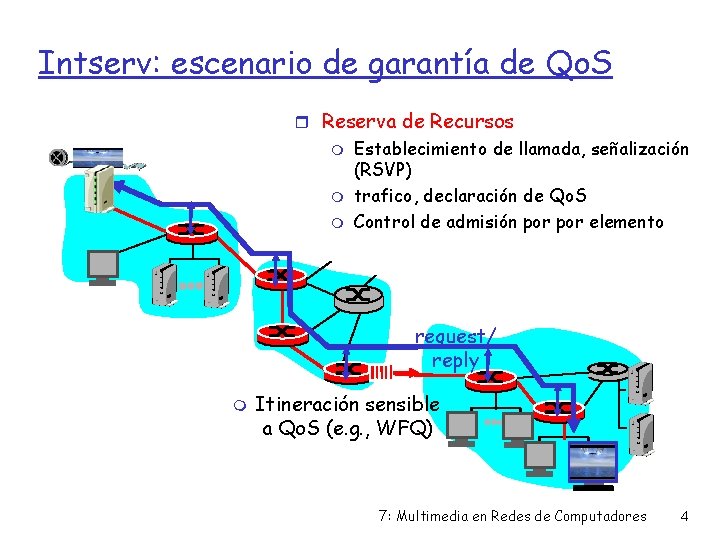 Intserv: escenario de garantía de QoS

Reserva de Recursos
Establecimiento de llamada, señalización (RSVP)
trafico, declaración de QoS
Control de admisión por por elemento

request/ reply

Itineración sensible a QoS (e.g., WFQ)

7: Multimedia en Redes de Computadores 4